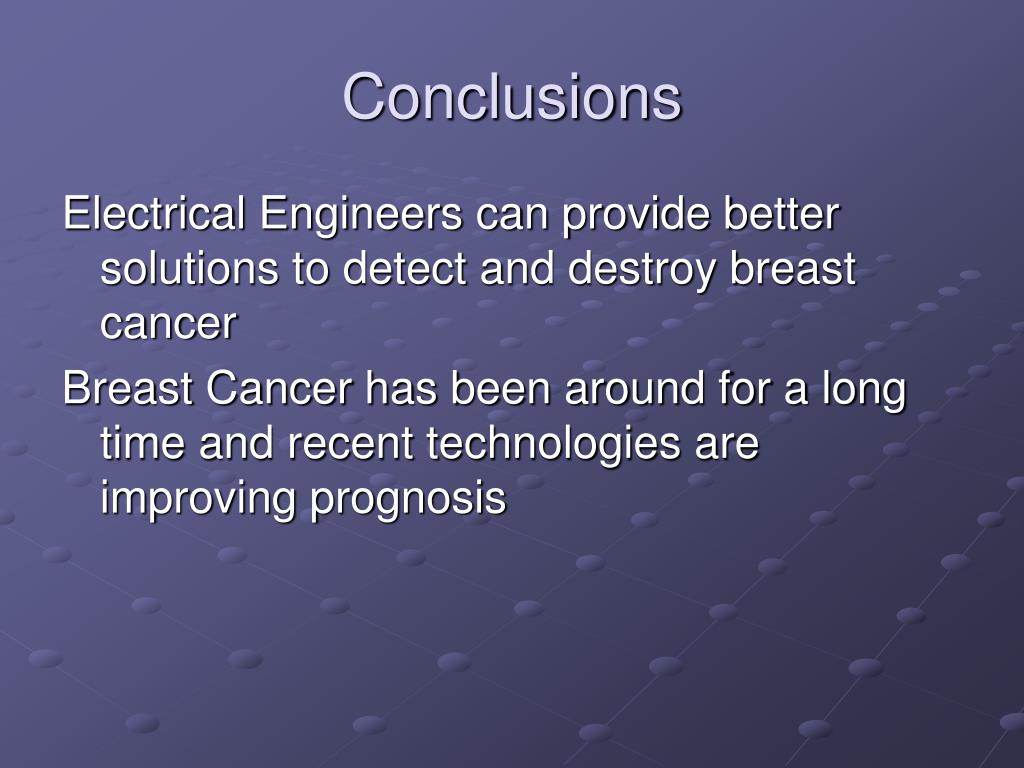 Conclusions

Electrical Engineers can provide better solutions to detect and destroy breast cancer

Breast Cancer has been around for a long time and recent technologies are improving prognosis